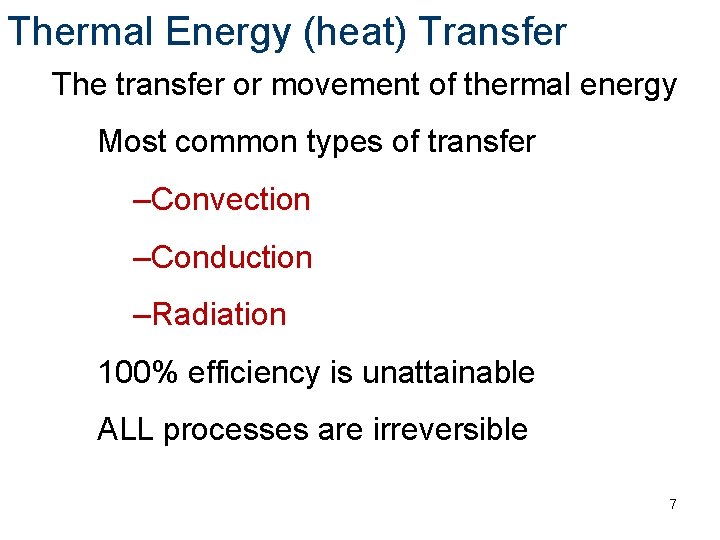 Thermal Energy (heat) Transfer

The transfer or movement of thermal energy

Most common types of transfer

–Convection

–Conduction

–Radiation

100% efficiency is unattainable

ALL processes are irreversible

7